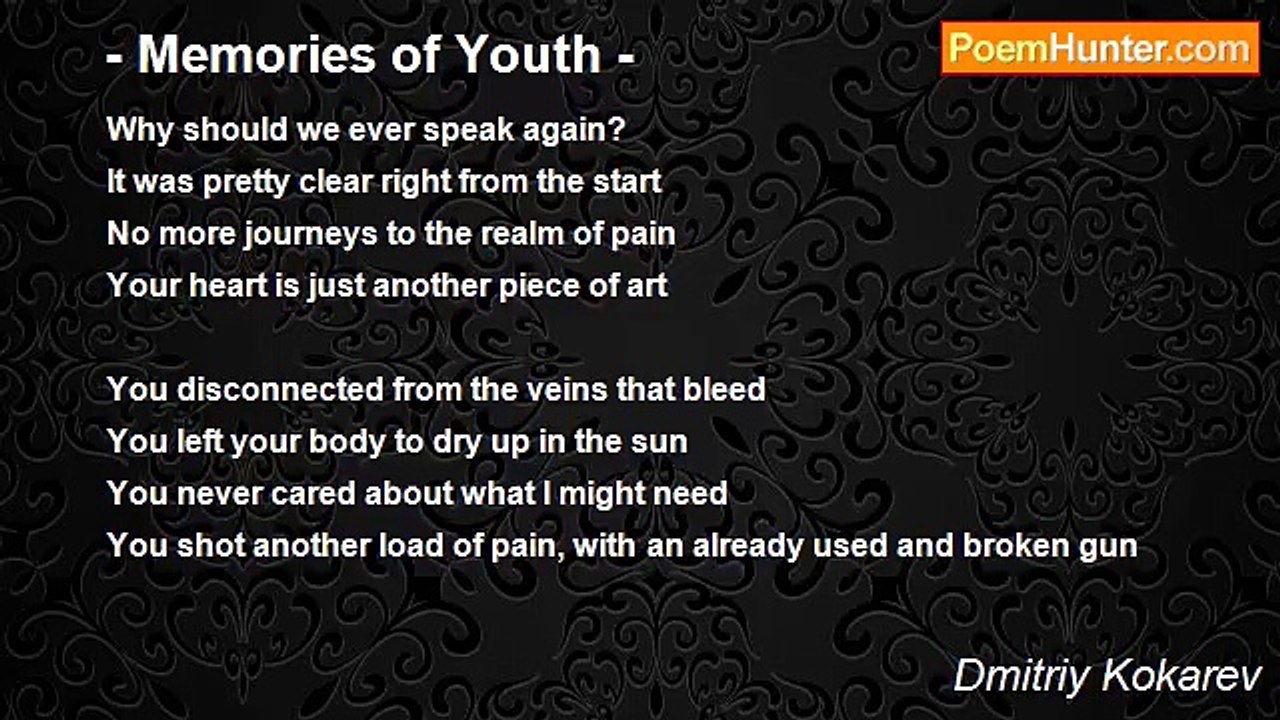 - Memories of Youth -

PoemHunter.com

Why should we ever speak again?
It was pretty clear right from the start
No more journeys to the realm of pain
Your heart is just another piece of art

You disconnected from the veins that bleed
You left your body to dry up in the sun
You never cared about what I might need
You shot another load of pain, with an already used and broken gun

Dmitriy Kokarev